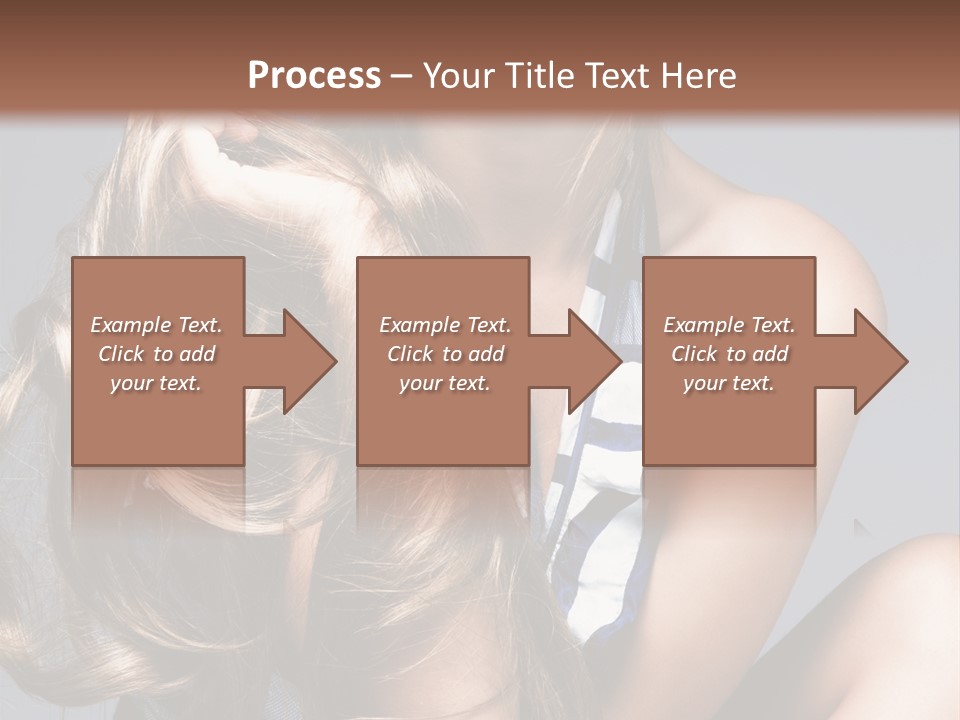 Process – Your Title Text Here

Example Text. Click to add your text.

Example Text. Click to add your text.

Example Text. Click to add your text.